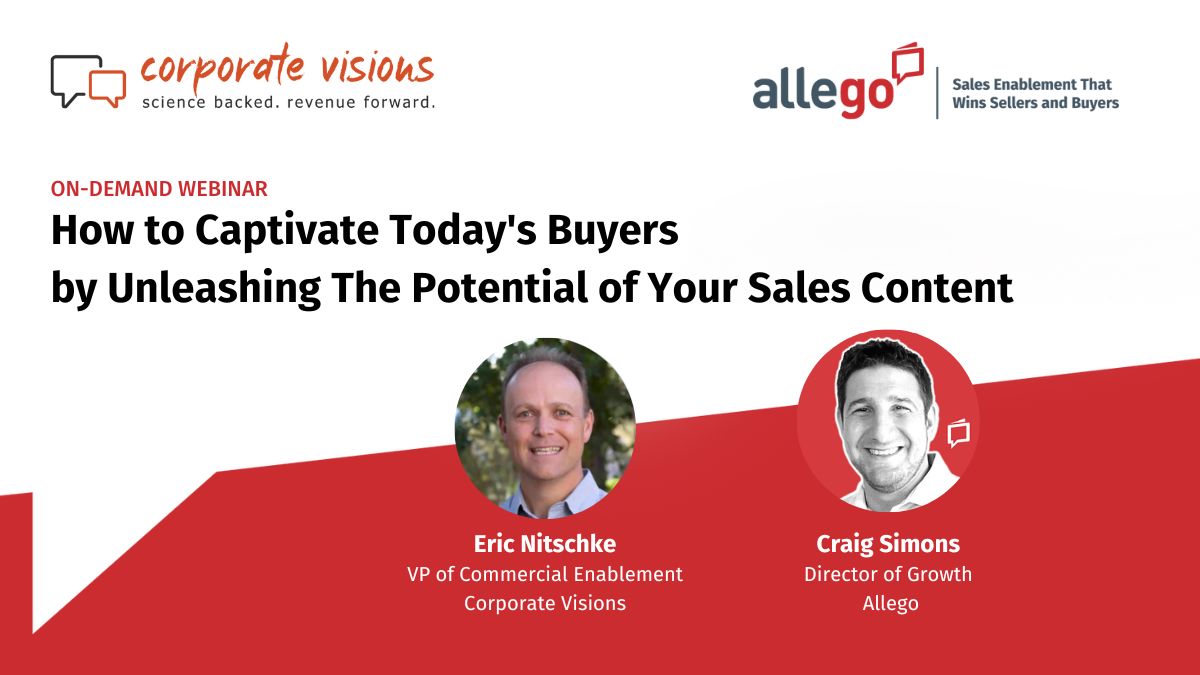 corporate visions
science backed. revenue forward.

allego
Sales Enablement That Wins Sellers and Buyers

ON-DEMAND WEBINAR
How to Captivate Today's Buyers by Unleashing The Potential of Your Sales Content

Eric Nitschke
VP of Commercial Enablement
Corporate Visions

Craig Simons
Director of Growth
Allego